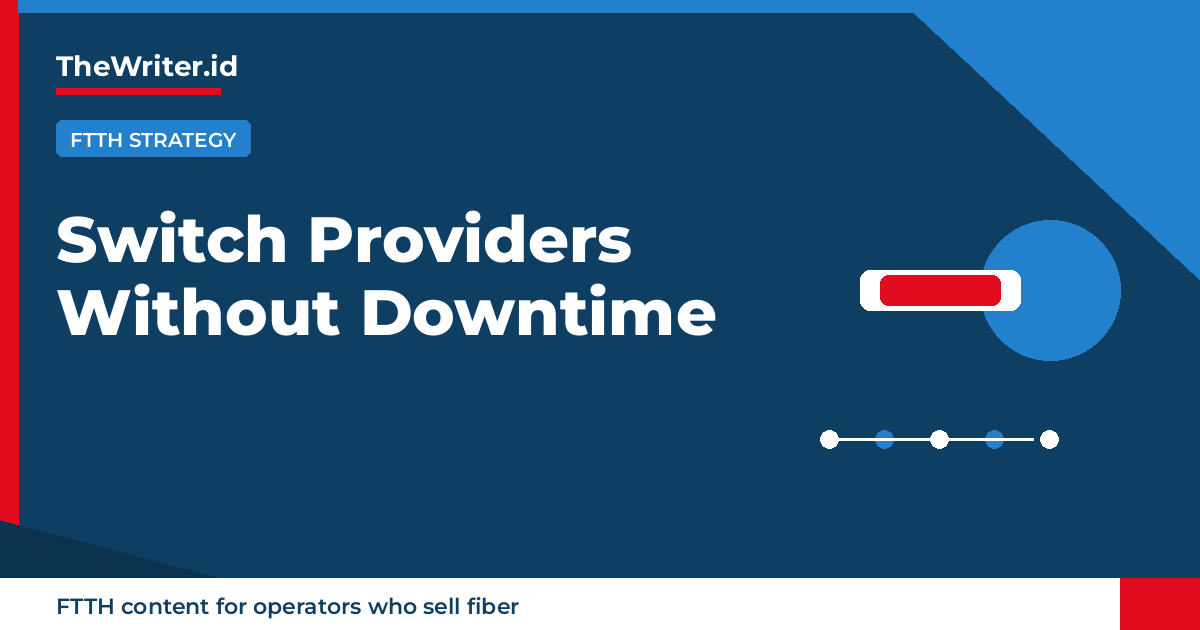 TheWriter.id

FTTH STRATEGY

Switch Providers Without Downtime

FTTH content for operators who sell fiber